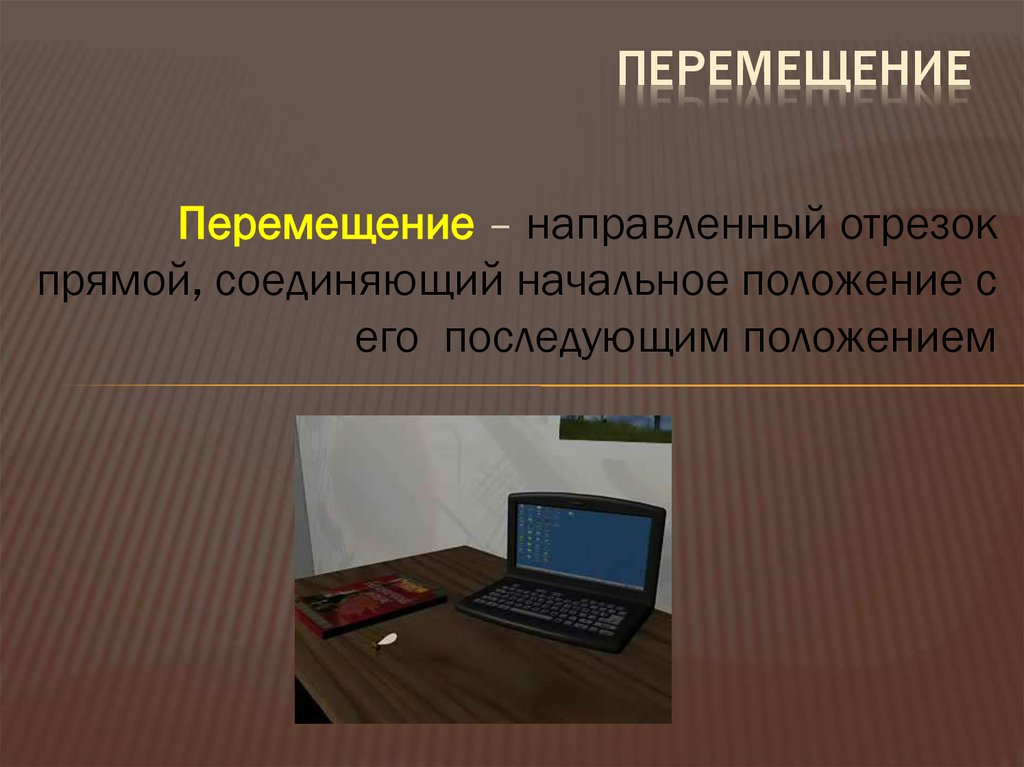 ПЕРЕМЕЩЕНИЕ

Перемещение – направленный отрезок прямой, соединяющий начальное положение с его последующим положением